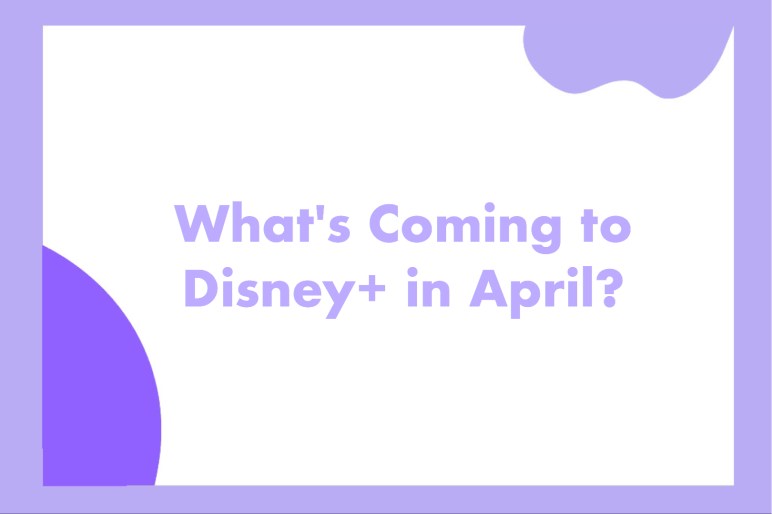 What's Coming to Disney+ in April?